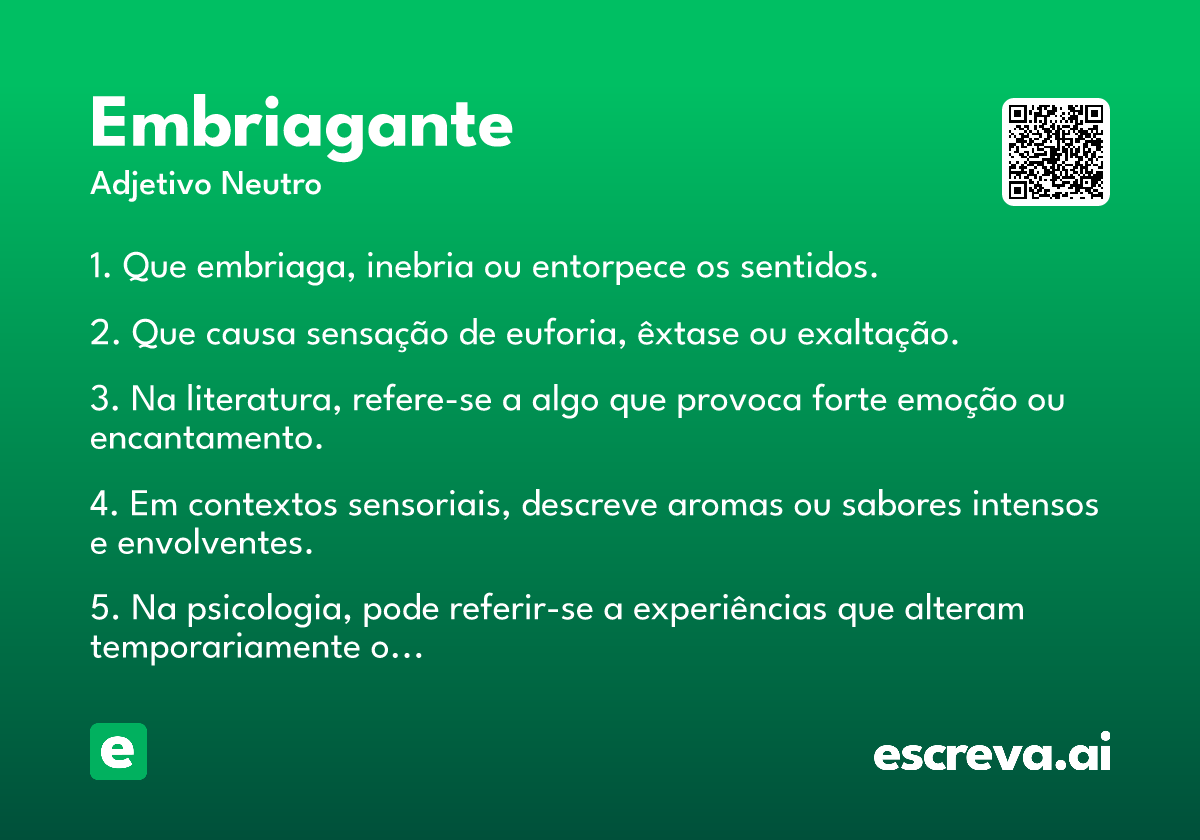 Embriagante

Adjetivo Neutro

1. Que embriaga, inebria ou entorpece os sentidos.

2. Que causa sensação de euforia, êxtase ou exaltação.

3. Na literatura, refere-se a algo que provoca forte emoção ou encantamento.

4. Em contextos sensoriais, descreve aromas ou sabores intensos e envolventes.

5. Na psicologia, pode referir-se a experiências que alteram temporariamente o...

e

escreva.ai